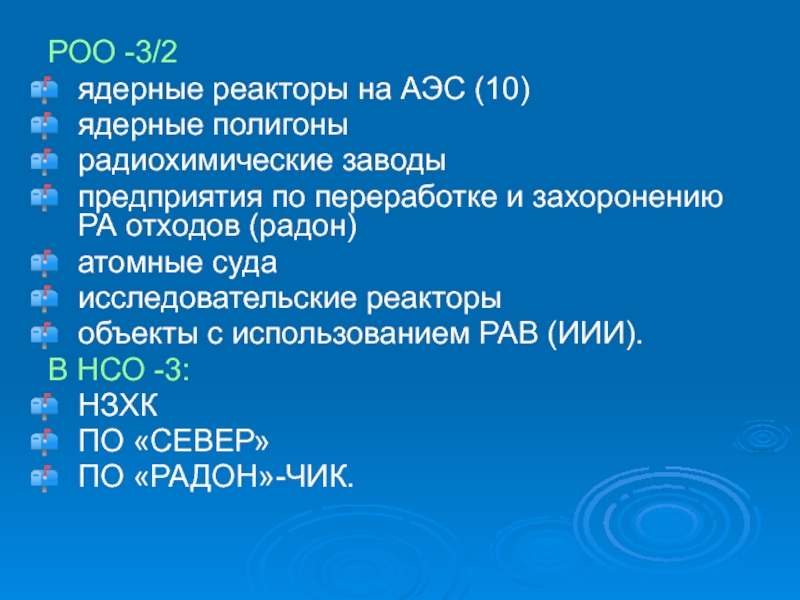 РОО -3/2
ядерные реакторы на АЭС (10)
ядерные полигоны
радиохимические заводы
предприятия по переработке и захоронению РА отходов (радон)
атомные суда
исследовательские реакторы
объекты с использованием РАВ (ИИИ).
В НСО -3:
НЗХК
ПО «СЕВЕР»
ПО «РАДОН»-ЧИК.